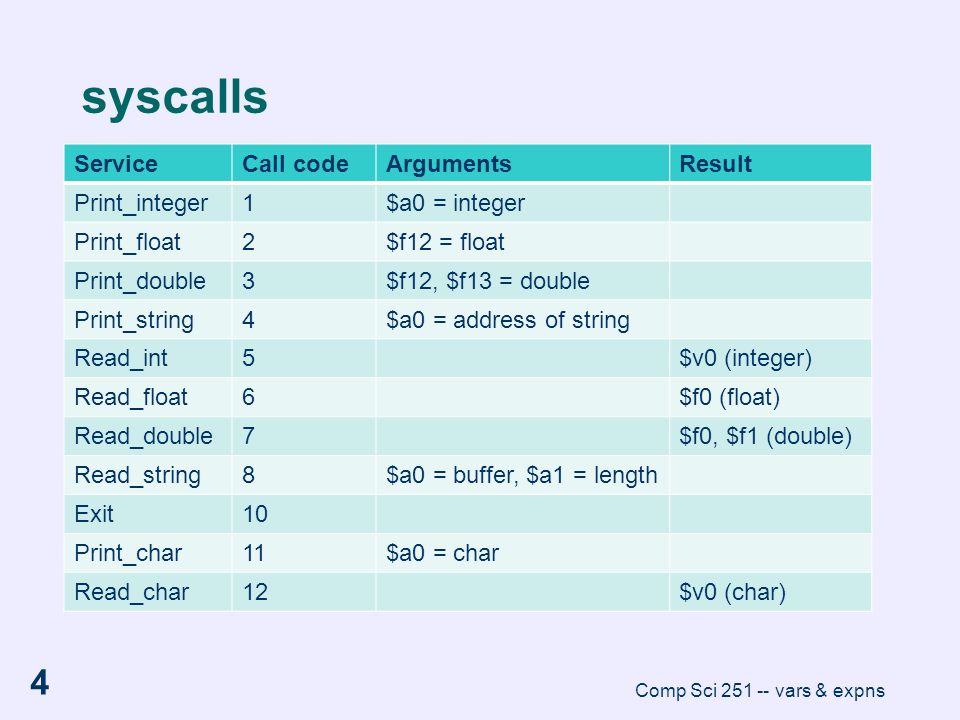 syscalls

| Service | Call code | Arguments | Result |
|---|---|---|---|
| Print_integer | 1 | \$a0 = integer | |
| Print_float | 2 | \$f12 = float | |
| Print_double | 3 | \$f12, \$f13 = double | |
| Print_string | 4 | \$a0 = address of string | |
| Read_int | 5 | | \$v0 (integer) |
| Read_float | 6 | | \$f0 (float) |
| Read_double | 7 | | \$f0, \$f1 (double) |
| Read_string | 8 | \$a0 = buffer, \$a1 = length | |
| Exit | 10 | | |
| Print_char | 11 | \$a0 = char | |
| Read_char | 12 | | \$v0 (char) |

4

Comp Sci 251 -- vars & expns